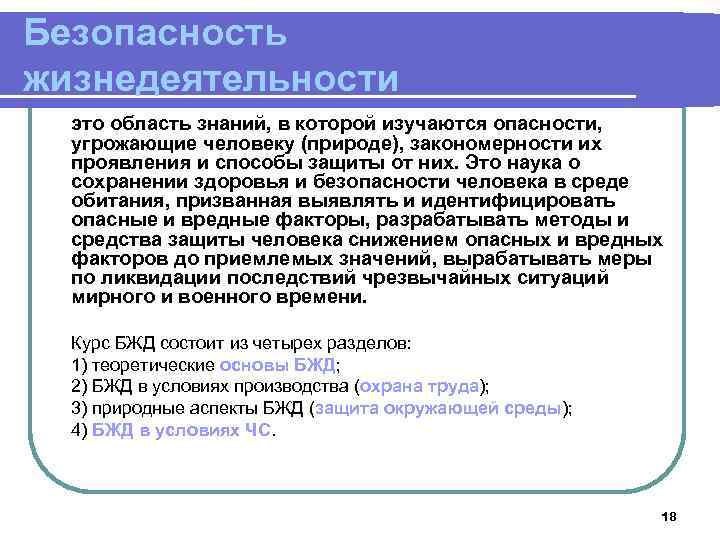 Безопасность жизнедеятельности

это область знаний, в которой изучаются опасности, угрожающие человеку (природе), закономерности их проявления и способы защиты от них. Это наука о сохранении здоровья и безопасности человека в среде обитания, призванная выявлять и идентифицировать опасные и вредные факторы, разрабатывать методы и средства защиты человека снижением опасных и вредных факторов до приемлемых значений, вырабатывать меры по ликвидации последствий чрезвычайных ситуаций мирного и военного времени.

Курс БЖД состоит из четырех разделов:
1) теоретические основы БЖД;
2) БЖД в условиях производства (охрана труда);
3) природные аспекты БЖД (защита окружающей среды);
4) БЖД в условиях ЧС.

18